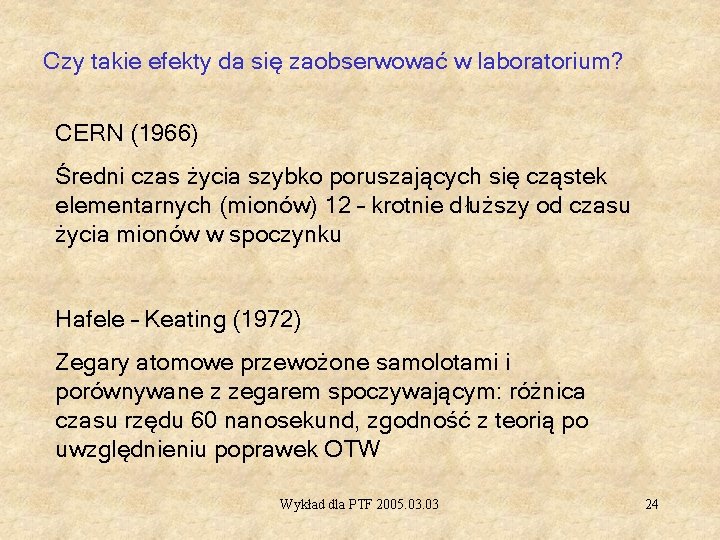 Czy takie efekty da się zaobserwować w laboratorium?

CERN (1966)

Średni czas życia szybko poruszających się cząstek elementarnych (mionów) 12 – krotnie dłuższy od czasu życia mionów w spoczynku

Hafele – Keating (1972)

Zegary atomowe przewożone samolotami i porównywane z zegarem spoczywającym: różnica czasu rzędu 60 nanosekund, zgodność z teorią po uwzględnieniu poprawek OTW

Wykład dla PTF 2005.03.03

24